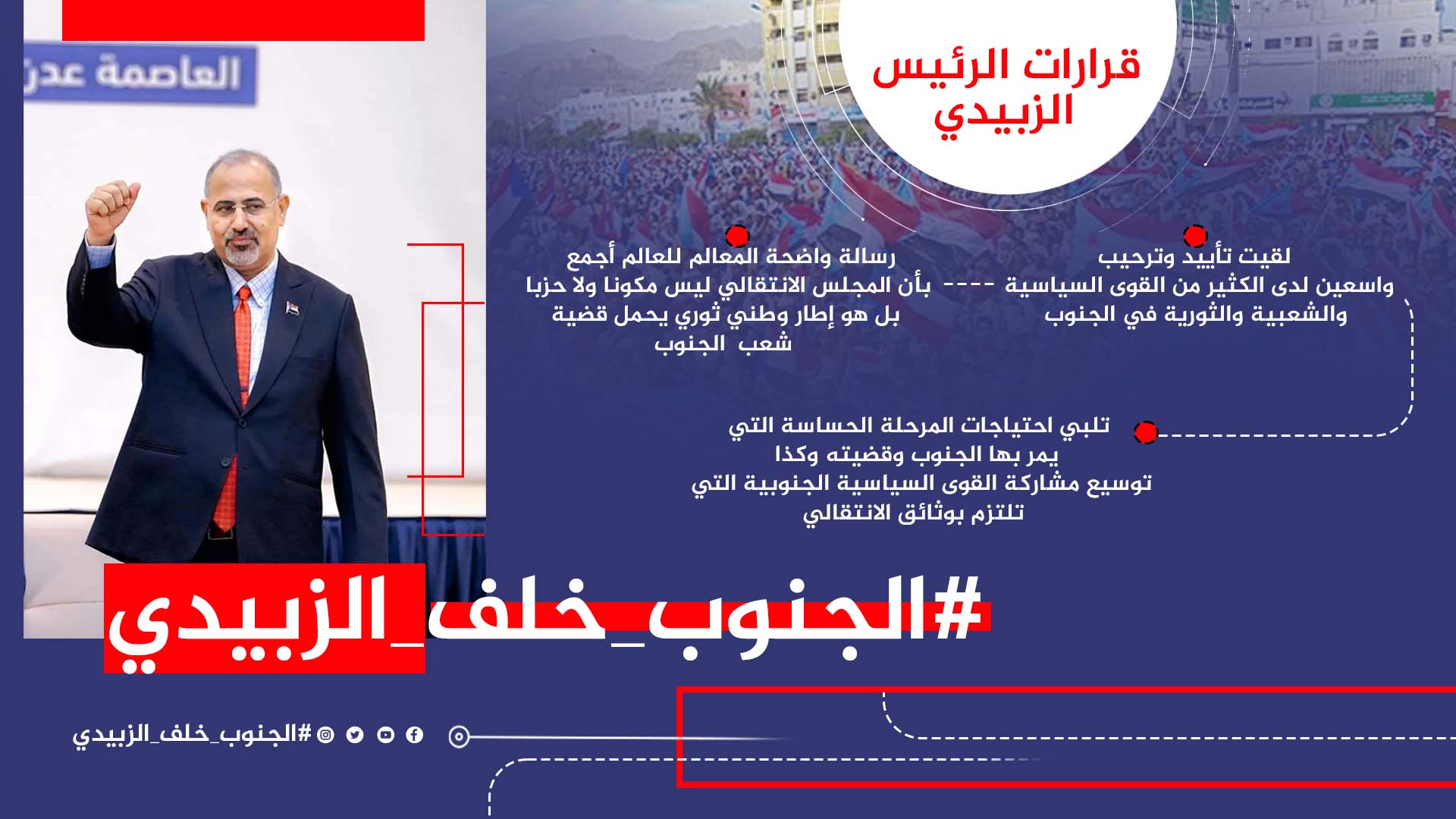 العاصمة عدن

قرارات الرئيس الزبيدي

لقيت تأييد وترحيب واسعين لدى الكثير من القوى السياسية والشعبية والثورية في الجنوب

رسالة واضحة المعالم للعالم أجمع بأن المجلس الانتقالي ليس مكونا ولا حزبا بل هو إطار وطني ثوري يحمل قضية شعب الجنوب

تلبي احتياجات المرحلة الحساسة التي يمر بها الجنوب وقضيته وكذا توسيع مشاركة القوى السياسية الجنوبية التي تلتزم بوثائق الانتقالي

#الجنوب_خلف_الزبيدي

#الجنوب_خلف_الزبيدي